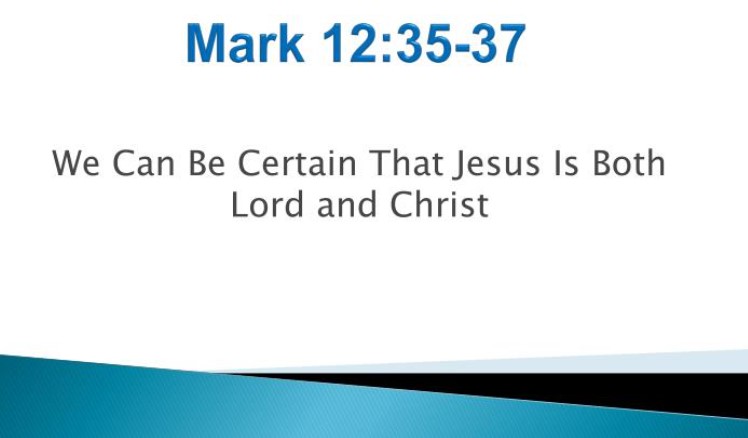 Mark 12:35-37

We Can Be Certain That Jesus Is Both Lord and Christ